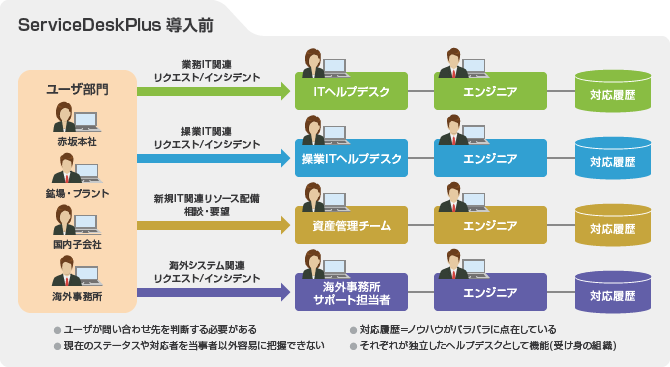 ServiceDeskPlus 導入前

ユーザ部門

赤坂本社

鉱場・プラント

国内子会社

海外事務所

業務IT関連
リクエスト/インシデント

ITヘルプデスク

エンジニア

対応履歴

操業IT関連
リクエスト/インシデント

操業ITヘルプデスク

エンジニア

対応履歴

新規IT関連リソース配備
相談・要望

資産管理チーム

エンジニア

対応履歴

海外システム関連
リクエスト/インシデント

海外事務所
サポート担当者

エンジニア

対応履歴

● ユーザが問い合わせ先を判断する必要がある
● 現在のステータスや対応者を当事者以外容易に把握できない
● 対応履歴＝ノウハウがバラバラに点在している
● それぞれが独立したヘルプデスクとして機能(受け身の組織)